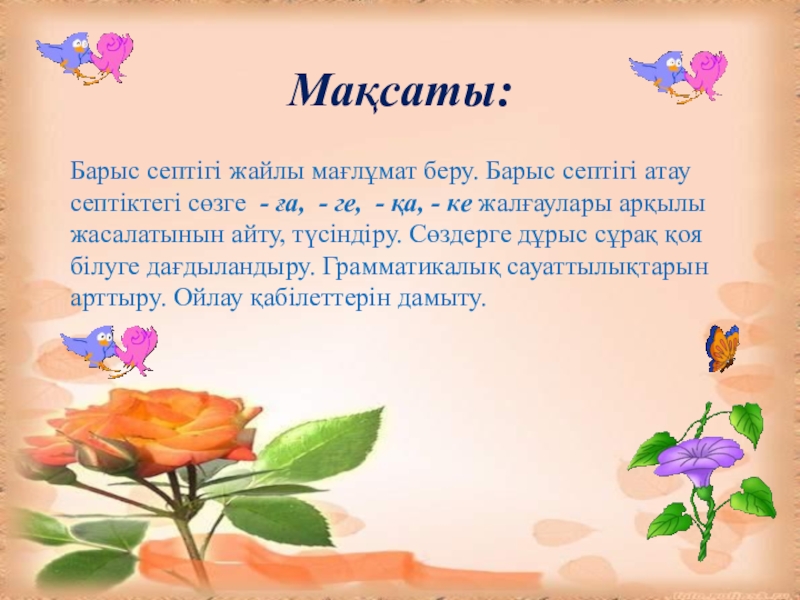 Мақсаты:

Барыс септігі жайлы мағлұмат беру. Барыс септігі атау септіктегі сөзге - ға, - ге, - қа, - ке жалғаулары арқылы жасалатынын айту, түсіндіру. Сөздерге дұрыс сұрақ қоя білуге дағдыландыру. Грамматикалық сауаттылықтарын арттыру. Ойлау қабілеттерін дамыту.